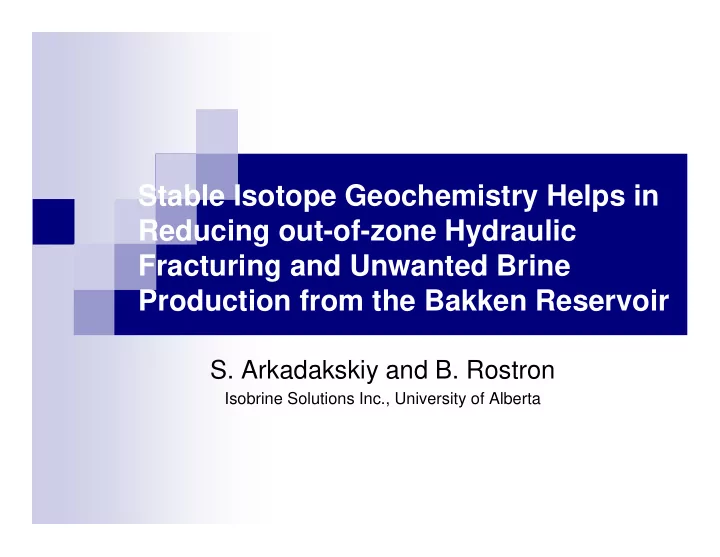 Stable Isotope Geochemistry Helps in Reducing out-of-zone Hydraulic Fracturing and Unwanted Brine Production from the Bakken Reservoir

S. Arkadakskiy and B. Rostron

Isobrine Solutions Inc., University of Alberta